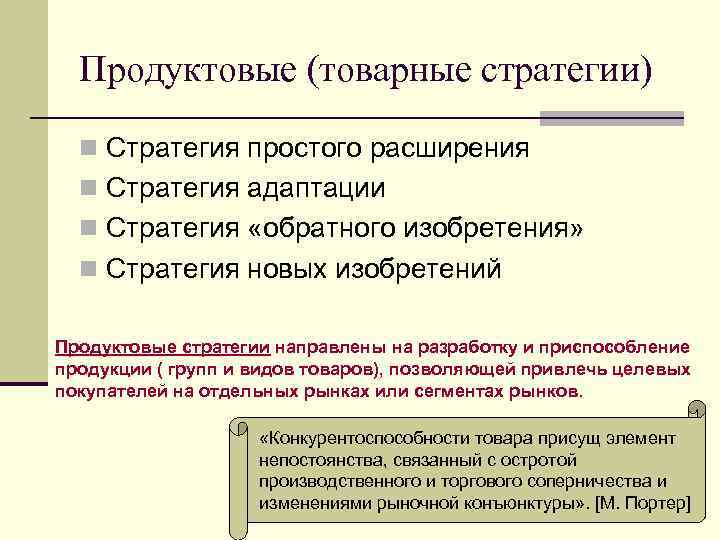 Продуктовые (товарные стратегии)

Стратегия простого расширения
Стратегия адаптации
Стратегия «обратного изобретения»
Стратегия новых изобретений

Продуктовые стратегии направлены на разработку и приспособление продукции ( групп и видов товаров), позволяющей привлечь целевых покупателей на отдельных рынках или сегментах рынков.

«Конкурентоспособности товара присущ элемент непостоянства, связанный с остротой производственного и торгового соперничества и изменениями рыночной конъюнктуры». [М. Портер]